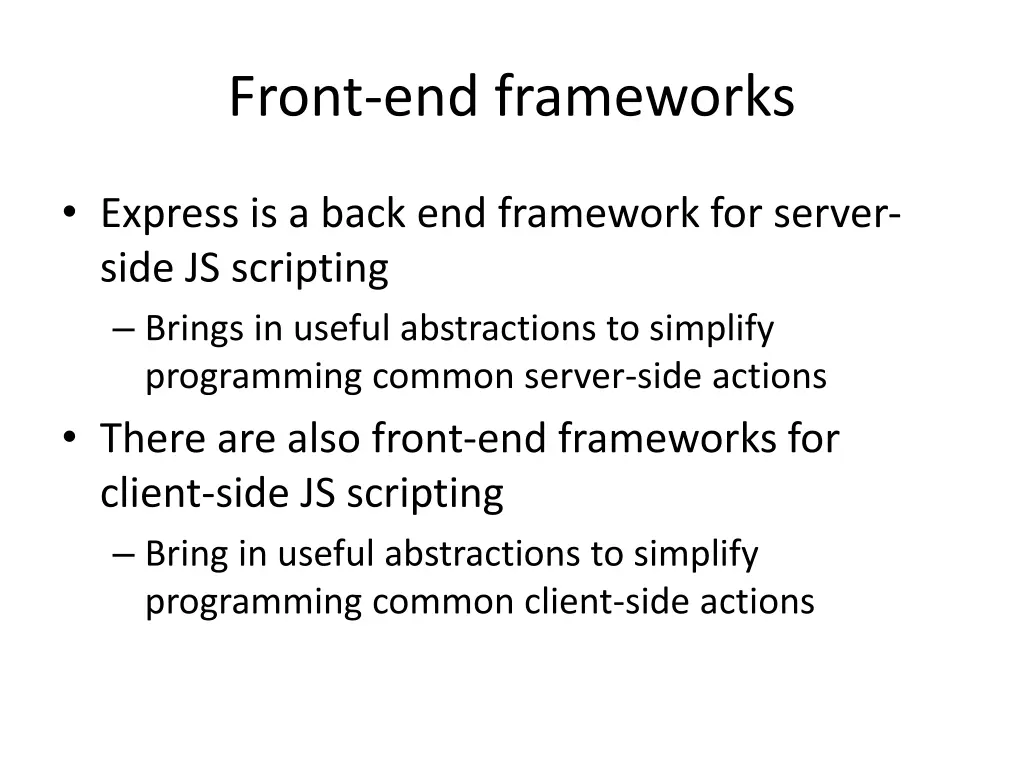 Front-end frameworks

• Express is a back end framework for server-side JS scripting
– Brings in useful abstractions to simplify programming common server-side actions

• There are also front-end frameworks for client-side JS scripting
– Bring in useful abstractions to simplify programming common client-side actions